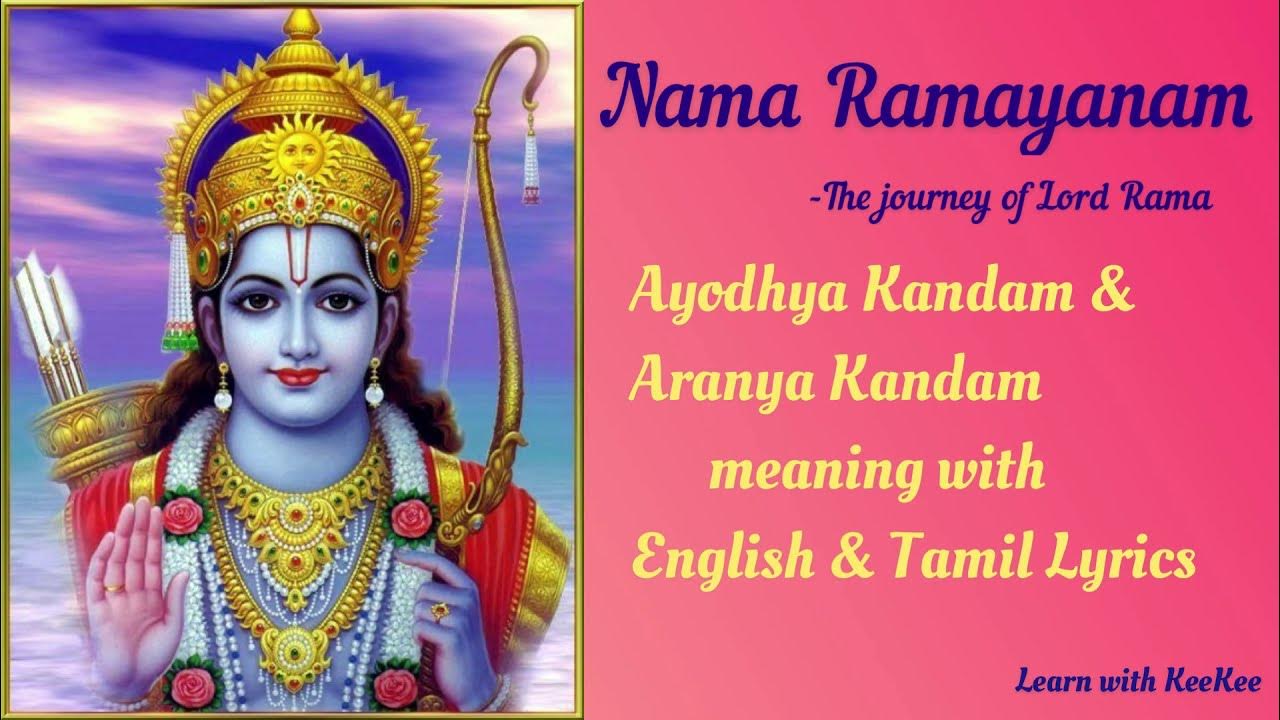 Nama Ramayanam

-The journey of Lord Rama

Ayodhya Kandam & Aranya Kandam meaning with English & Tamil Lyrics

Learn with KeeKee